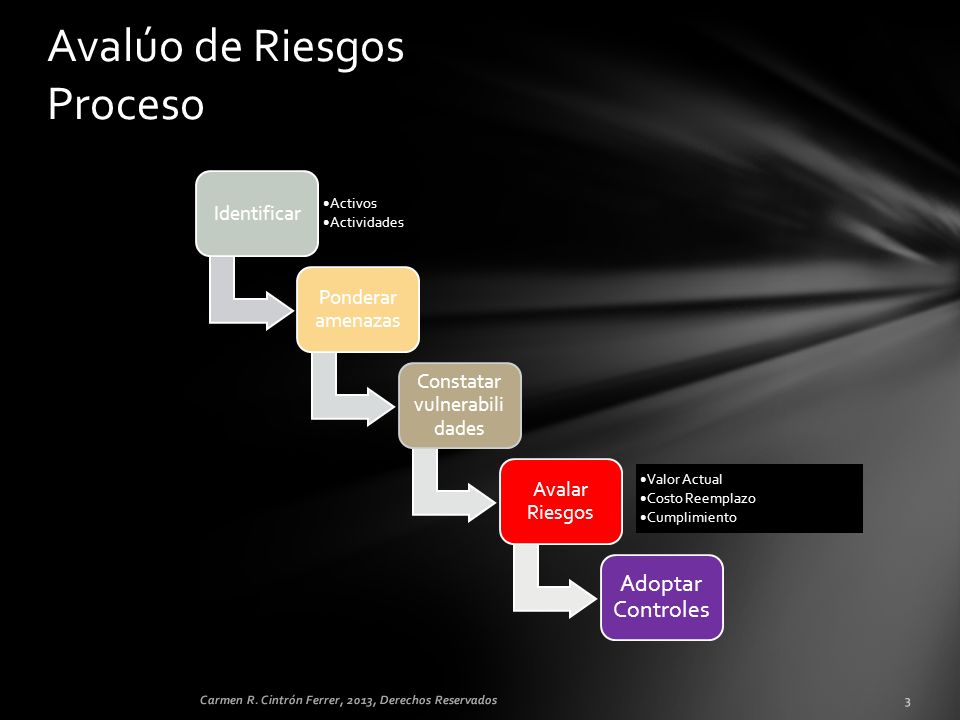 Avalúo de Riesgos
Proceso

Identificar

•Activos
•Actividades

Ponderar amenazas

Constatar vulnerabilidades

Avalar Riesgos

•Valor Actual
•Costo Reemplazo
•Cumplimiento

Adoptar Controles

Carmen R. Cintrón Ferrer, 2013, Derechos Reservados

3